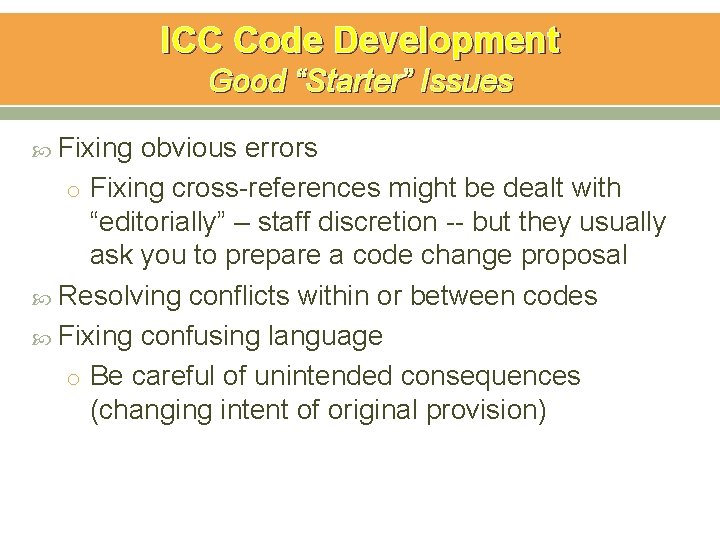 ICC Code Development
Good “Starter” Issues

Fixing obvious errors

o Fixing cross-references might be dealt with “editorially” – staff discretion -- but they usually ask you to prepare a code change proposal

Resolving conflicts within or between codes

Fixing confusing language

o Be careful of unintended consequences (changing intent of original provision)